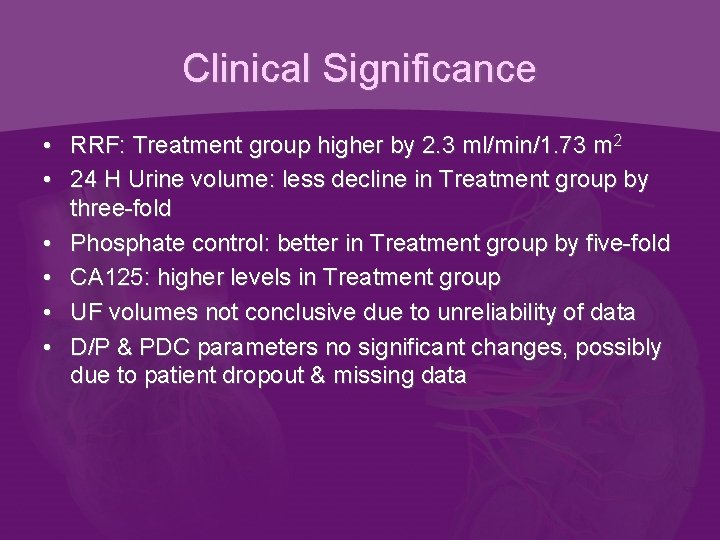 Clinical Significance

• RRF: Treatment group higher by 2.3 ml/min/1.73 $m^2$
• 24 H Urine volume: less decline in Treatment group by three-fold
• Phosphate control: better in Treatment group by five-fold
• CA125: higher levels in Treatment group
• UF volumes not conclusive due to unreliability of data
• D/P & PDC parameters no significant changes, possibly due to patient dropout & missing data